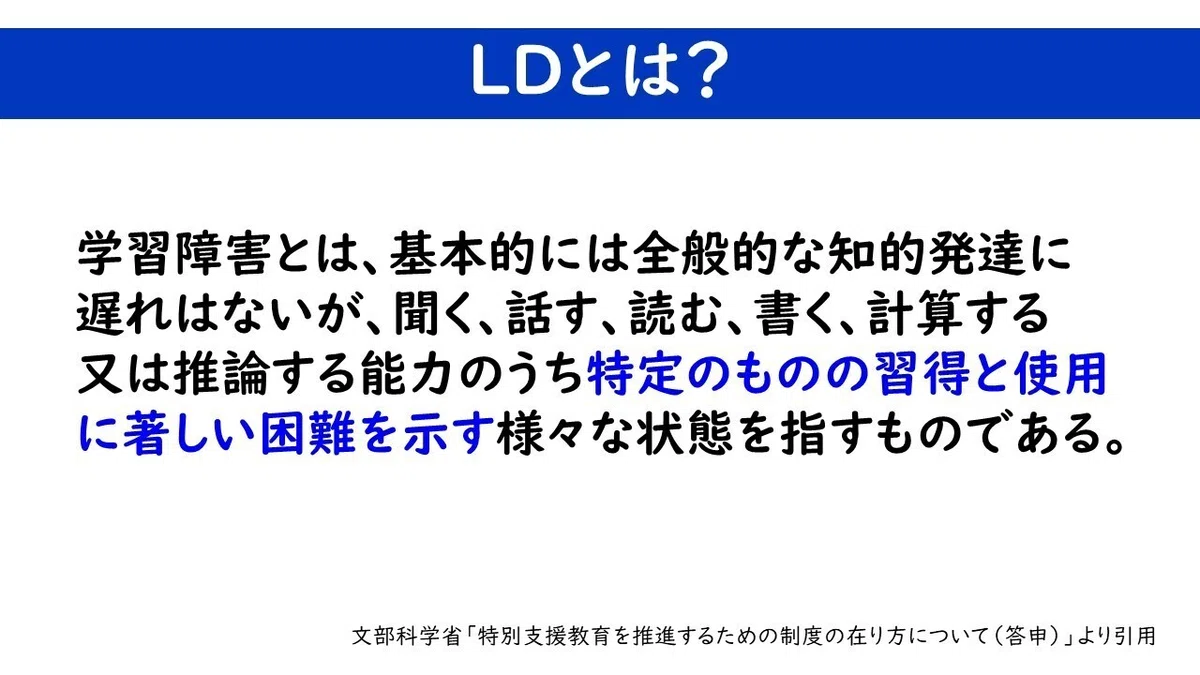 LDとは？

学習障害とは、基本的には全般的な知的発達に遅れはないが、聞く、話す、読む、書く、計算する又は推論する能力のうち特定のものの習得と使用に著しい困難を示す様々な状態を指すものである。

文部科学省「特別支援教育を推進するための制度の在り方について（答申）」より引用